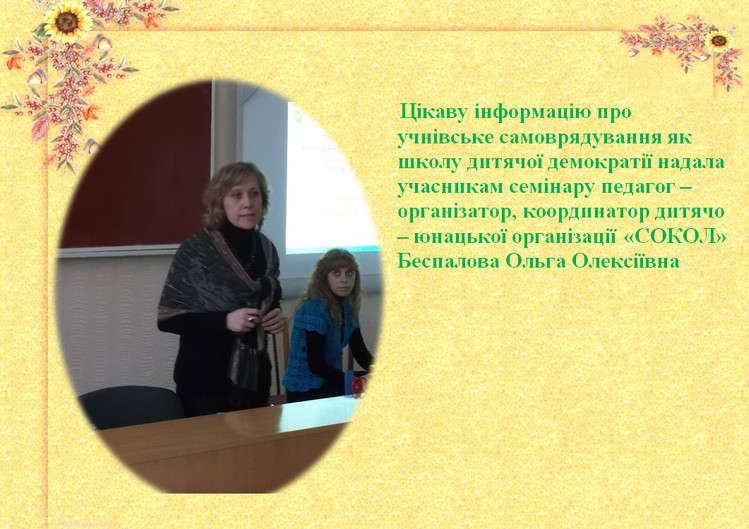 Цікаву інформацію про учнівське самоврядування як школу дитячої демократії надала учасникам семінару педагог – організатор, координатор дитячо – юнацької організації «СОКОЛ» Беспалова Ольга Олексіївна